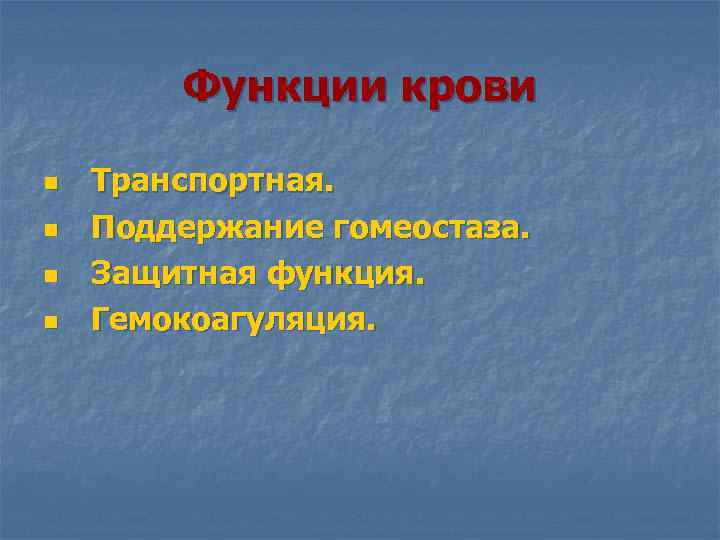 Функции крови

- Транспортная.
- Поддержание гомеостаза.
- Защитная функция.
- Гемокоагуляция.